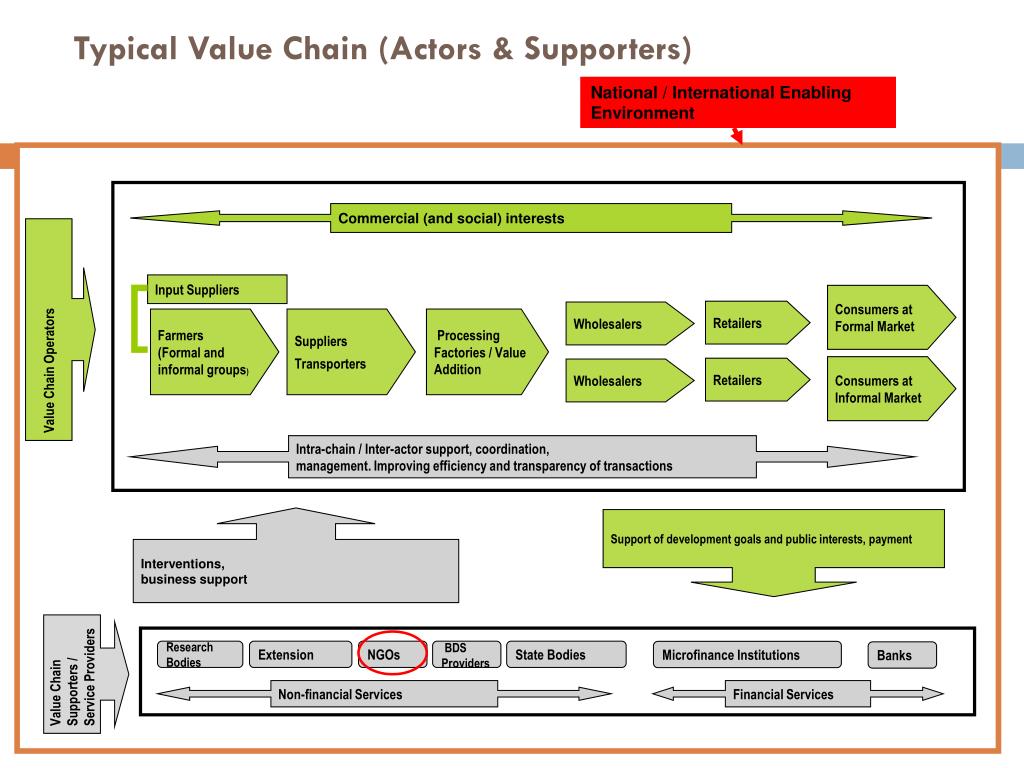 Typical Value Chain (Actors & Supporters)

National / International Enabling Environment

Value Chain Operators

Commercial (and social) interests

Input Suppliers

Farmers (Formal and informal groups)

Suppliers Transporters

Processing Factories / Value Addition

Wholesalers

Wholesalers

Retailers

Retailers

Consumers at Formal Market

Consumers at Informal Market

Intra-chain / Inter-actor support, coordination, management. Improving efficiency and transparency of transactions

Interventions, business support

Support of development goals and public interests, payment

Value Chain Supporters / Service Providers

Research Bodies

Extension

NGOs

BDS Providers

State Bodies

Microfinance Institutions

Banks

Non-financial Services

Financial Services